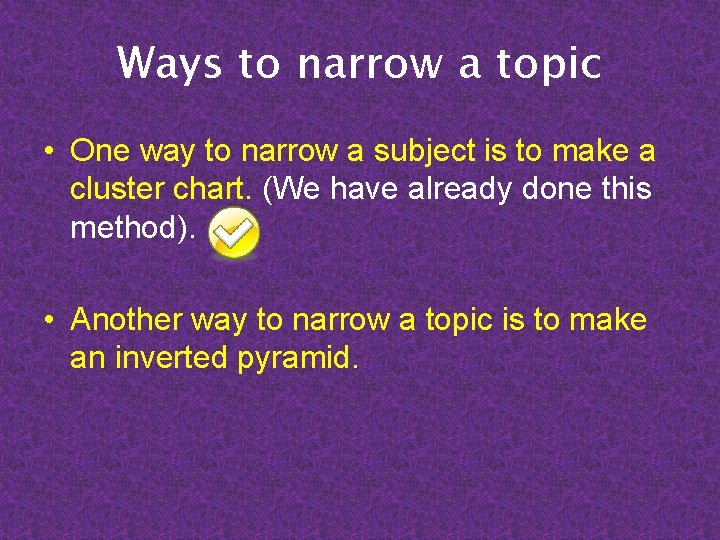 Ways to narrow a topic

• One way to narrow a subject is to make a cluster chart. (We have already done this method).

• Another way to narrow a topic is to make an inverted pyramid.